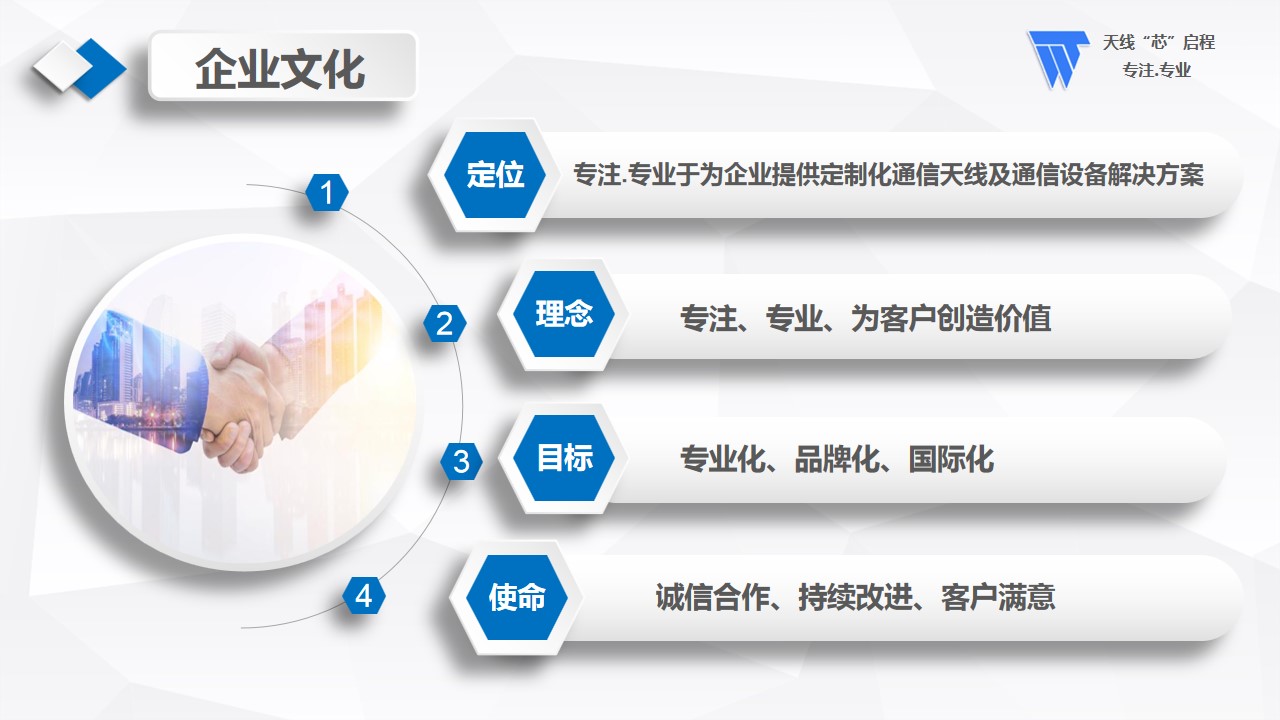 企业文化

天线“芯”启程
专注.专业

1
定位
专注.专业于为企业提供定制化通信天线及通信设备解决方案

2
理念
专注、专业、为客户创造价值

3
目标
专业化、品牌化、国际化

4
使命
诚信合作、持续改进、客户满意